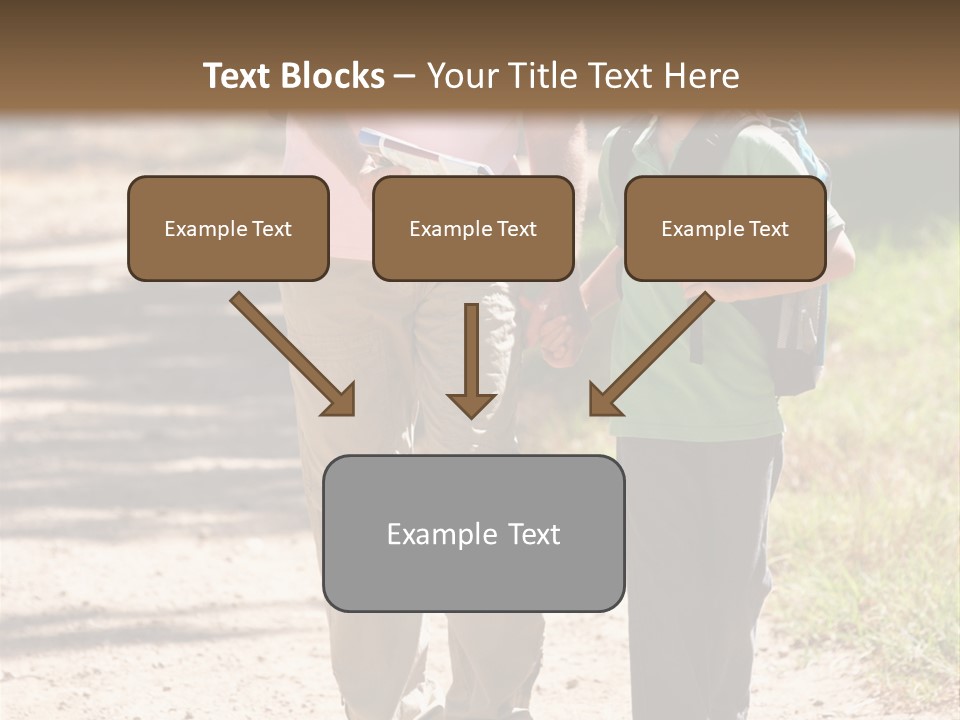 Text Blocks – Your Title Text Here

Example Text

Example Text

Example Text

Example Text